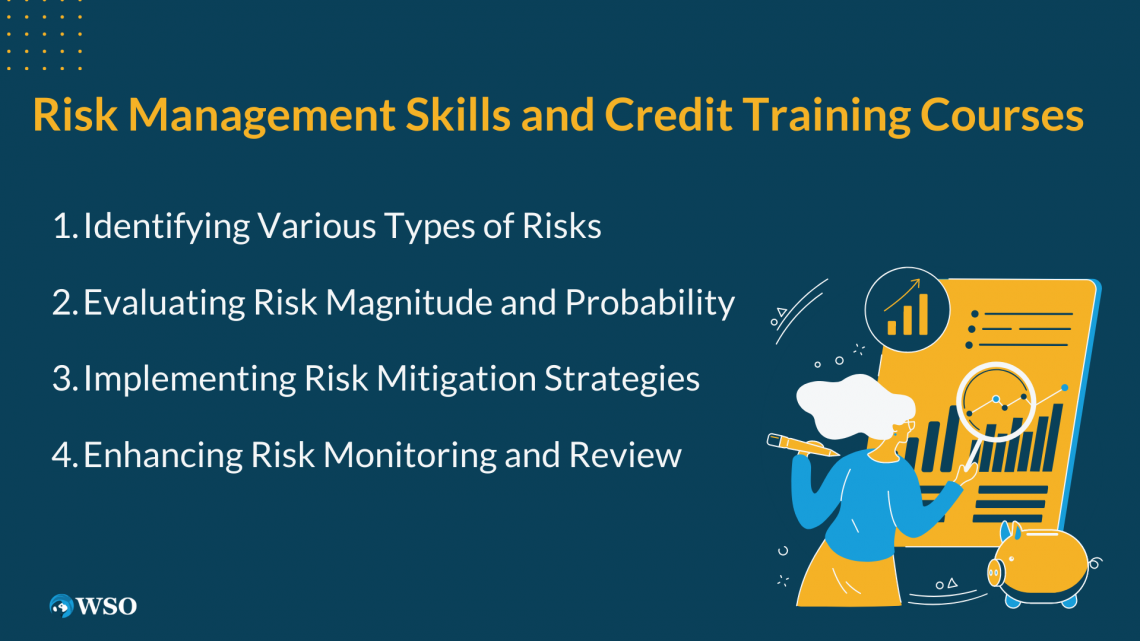 Risk Management Skills and Credit Training Courses

1. Identifying Various Types of Risks

2. Evaluating Risk Magnitude and Probability

3. Implementing Risk Mitigation Strategies

4. Enhancing Risk Monitoring and Review

WSO